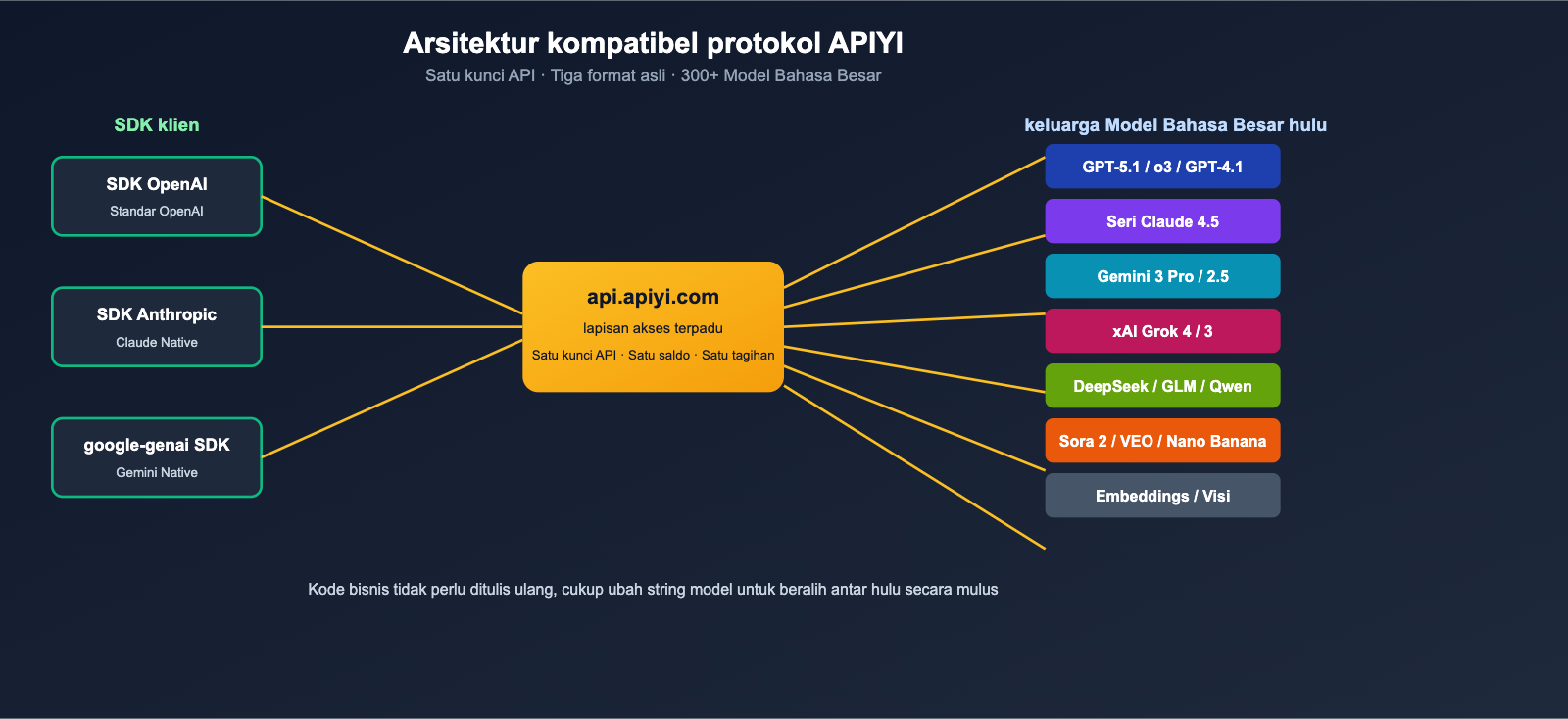 Arsitektur kompatibel protokol APIYI
Satu kunci API · Tiga format asli · 300+ Model Bahasa Besar

SDK klien

SDK OpenAI
Standar OpenAI

SDK Anthropic
Claude Native

google-genai SDK
Gemini Native

api.apiyi.com
lapisan akses terpadu
Satu kunci API · Satu saldo · Satu tagihan

keluarga Model Bahasa Besar hulu

GPT-5.1 / o3 / GPT-4.1

Seri Claude 4.5

Gemini 3 Pro / 2.5

xAI Grok 4 / 3

DeepSeek / GLM / Qwen

Sora 2 / VEO / Nano Banana

Embeddings / Visi

Kode bisnis tidak perlu ditulis ulang, cukup ubah string model untuk beralih antar hulu secara mulus